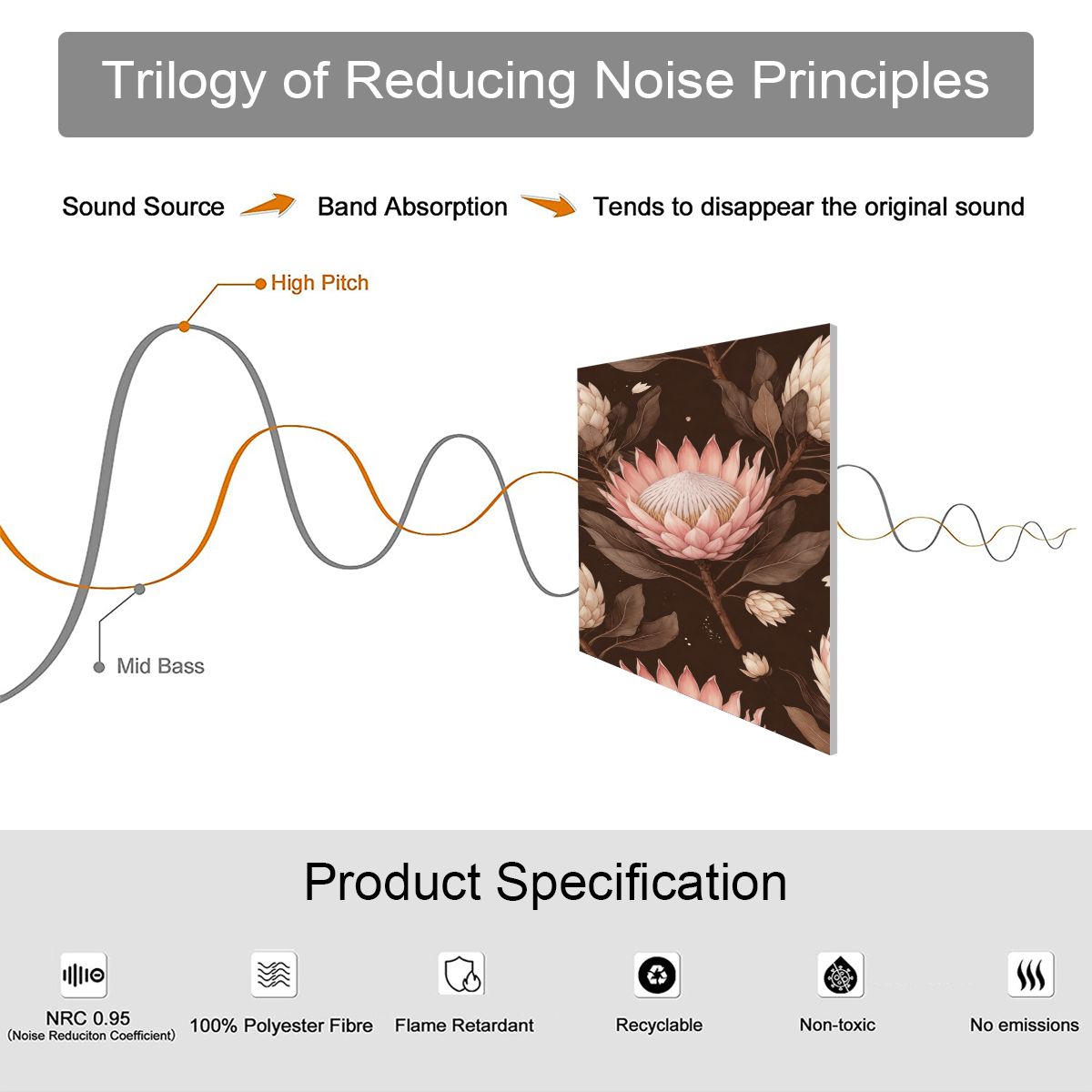 Trilogy of Reducing Noise Principles

Sound Source Band Absorption Tends to disappear the original sound

High Pitch

Mid Bass

Product Specification

NRC 0.95
(Noise Reduciton Coefficient)

100% Polyester Fibre

Flame Retardant

Recyclable

Non-toxic

No emissions